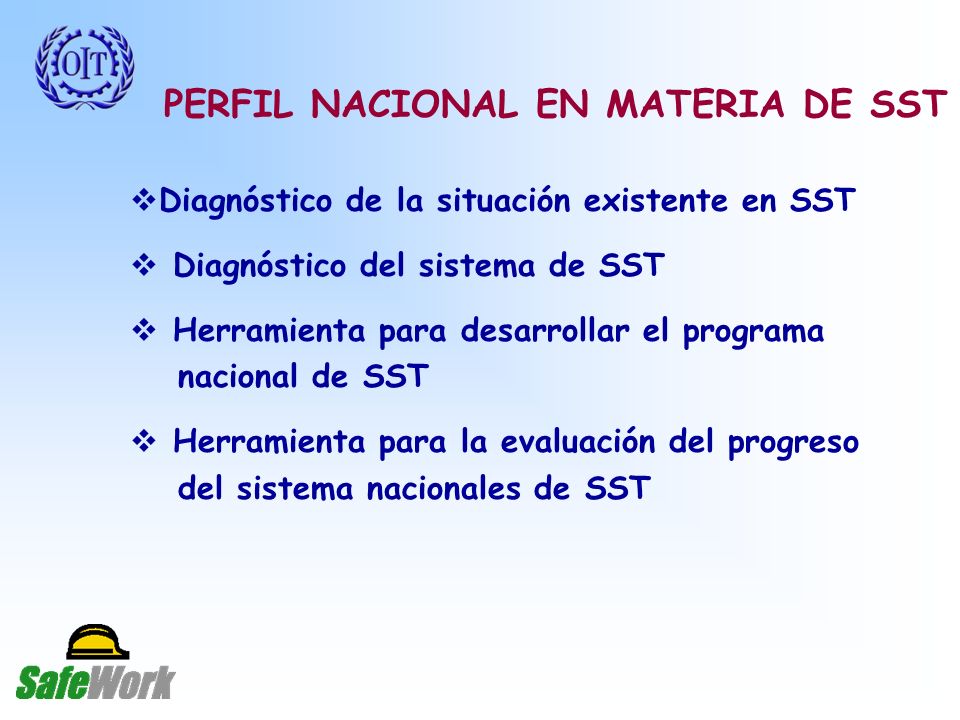 OIT

PERFIL NACIONAL EN MATERIA DE SST

❖Diagnóstico de la situación existente en SST

❖ Diagnóstico del sistema de SST

❖ Herramienta para desarrollar el programa nacional de SST

❖ Herramienta para la evaluación del progreso del sistema nacionales de SST

SafeWork